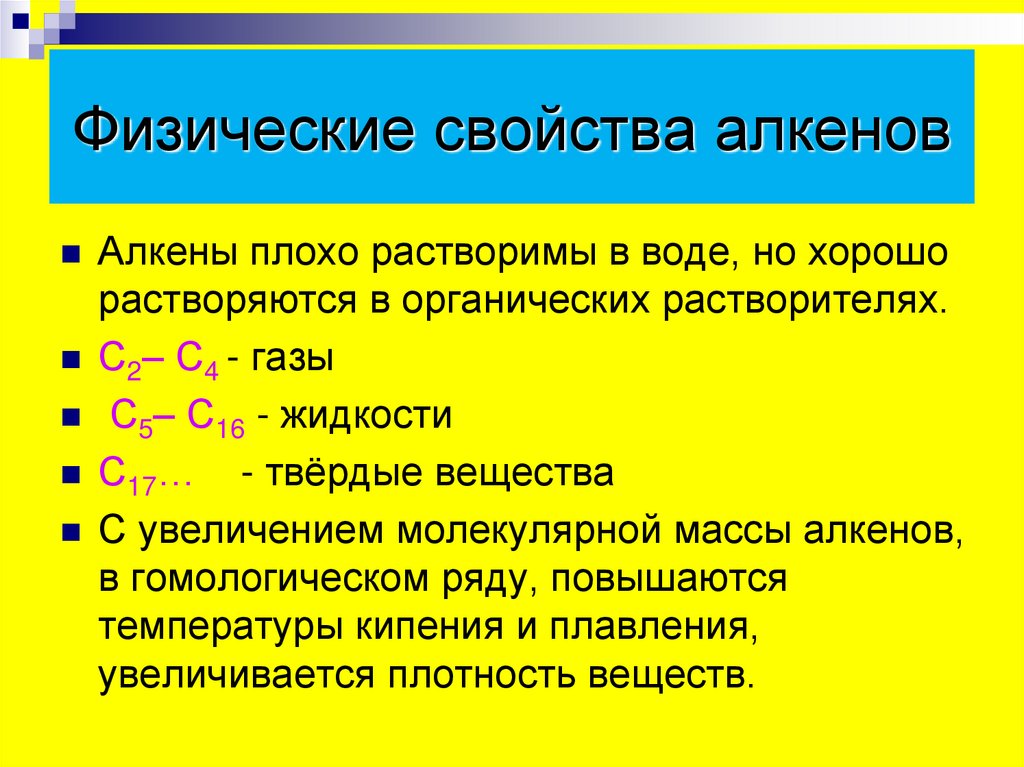 Физические свойства алкенов

Алкены плохо растворимы в воде, но хорошо растворяются в органических растворителях.

$C_2$– $C_4$ - газы

$C_5$– $C_{16}$ - жидкости

$C_{17}$… - твёрдые вещества

С увеличением молекулярной массы алкенов, в гомологическом ряду, повышаются температуры кипения и плавления, увеличивается плотность веществ.